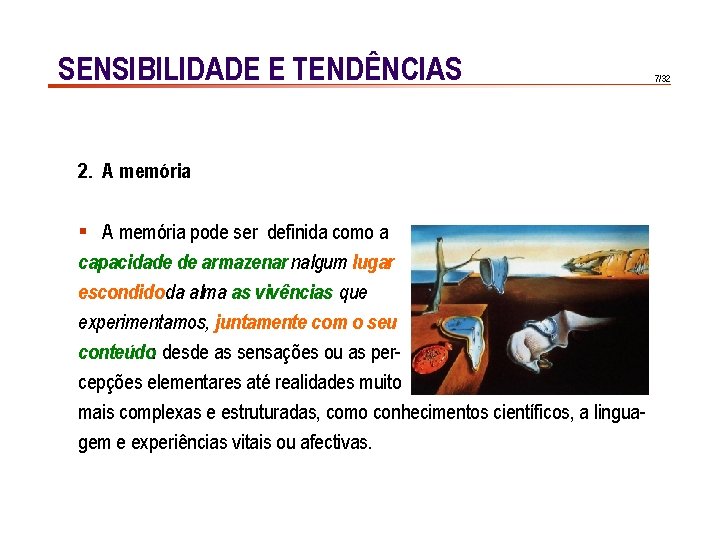 SENSIBILIDADE E TENDÊNCIAS

7/32

2. A memória

▪ A memória pode ser definida como a capacidade de armazenar nalgum lugar escondidoda alma as vivências que experimentamos, juntamente com o seu conteúdo desde as sensações ou as percepções elementares até realidades muito mais complexas e estruturadas, como conhecimentos científicos, a linguagem e experiências vitais ou afectivas.